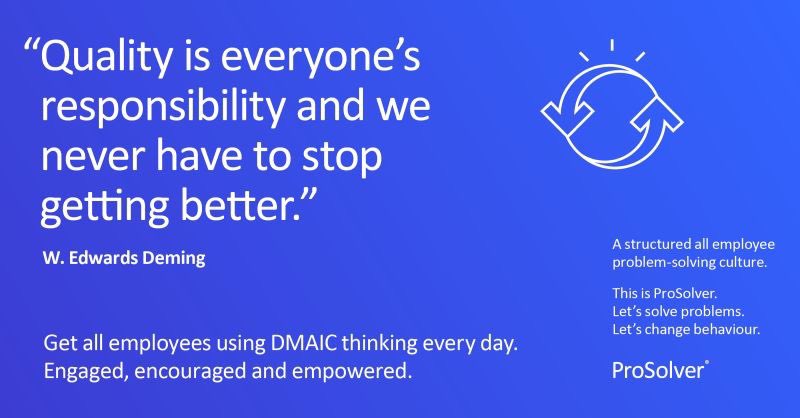 “Quality is everyone’s responsibility and we never have to stop getting better.”

W. Edwards Deming

Get all employees using DMAIC thinking every day. Engaged, encouraged and empowered.

A structured all employee problem-solving culture.

This is ProSolver.
Let’s solve problems.
Let’s change behaviour.

ProSolver®